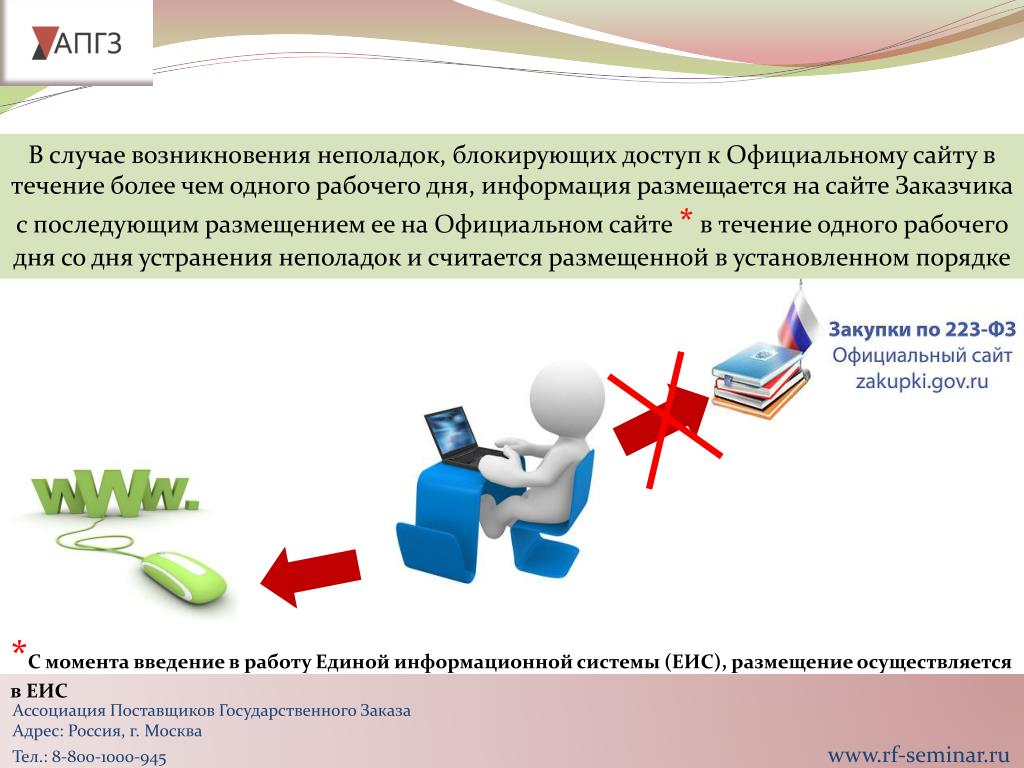 АПГЗ

В случае возникновения неполадок, блокирующих доступ к Официальному сайту в течение более чем одного рабочего дня, информация размещается на сайте Заказчика с последующим размещением ее на Официальном сайте * в течение одного рабочего дня со дня устранения неполадок и считается размещенной в установленном порядке

Закупки по 223-ФЗ
Официальный сайт
zakupki.gov.ru

www.

*С момента введение в работу Единой информационной системы (ЕИС), размещение осуществляется в ЕИС

Ассоциация Поставщиков Государственного Заказа
Адрес: Россия, г. Москва
Тел.: 8-800-1000-945

www.rf-seminar.ru